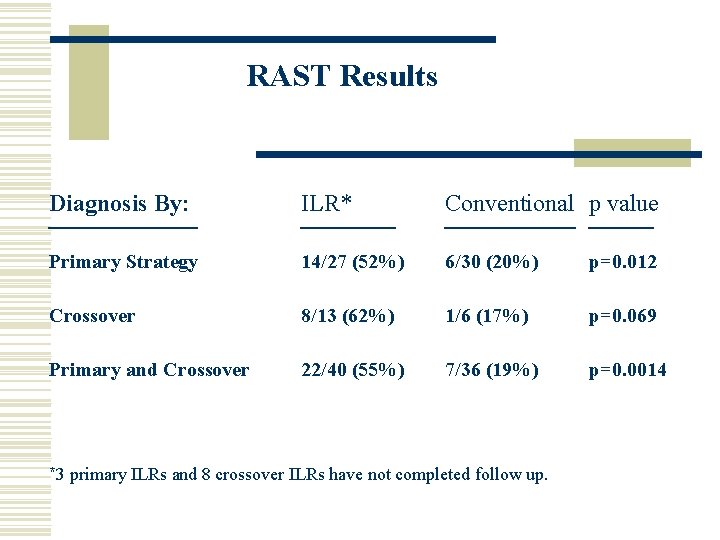 RAST Results

| Diagnosis By: | ILR* | Conventional | p value |
|---|---|---|---|
| Primary Strategy | 14/27 (52%) | 6/30 (20%) | p=0.012 |
| Crossover | 8/13 (62%) | 1/6 (17%) | p=0.069 |
| Primary and Crossover | 22/40 (55%) | 7/36 (19%) | p=0.0014 |

*3 primary ILRs and 8 crossover ILRs have not completed follow up.